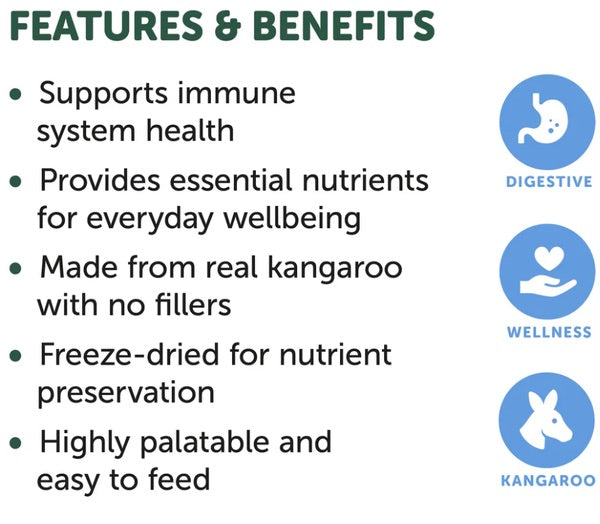 FEATURES & BENEFITS

• Supports immune system health

• Provides essential nutrients for everyday wellbeing

• Made from real kangaroo with no fillers

• Freeze-dried for nutrient preservation

• Highly palatable and easy to feed

DIGESTIVE

WELLNESS

KANGAROO